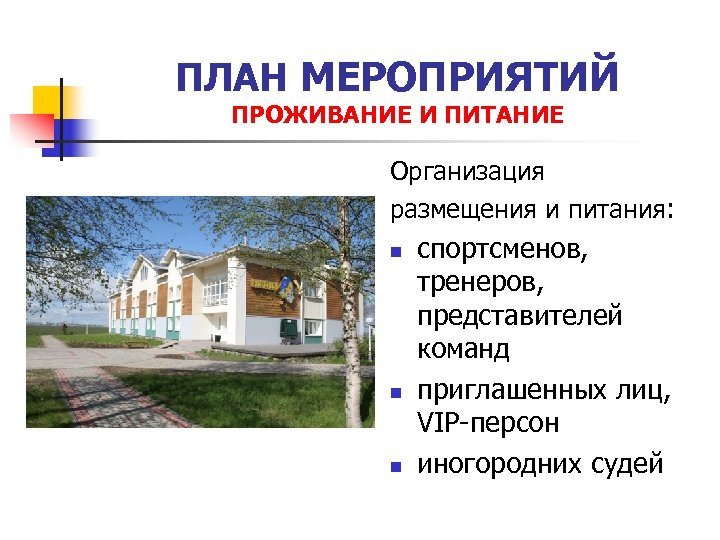 ПЛАН МЕРОПРИЯТИЙ
ПРОЖИВАНИЕ И ПИТАНИЕ

Организация размещения и питания:

- спортсменов, тренеров, представителей команд
- приглашенных лиц, VIP-персон
- иногородних судей